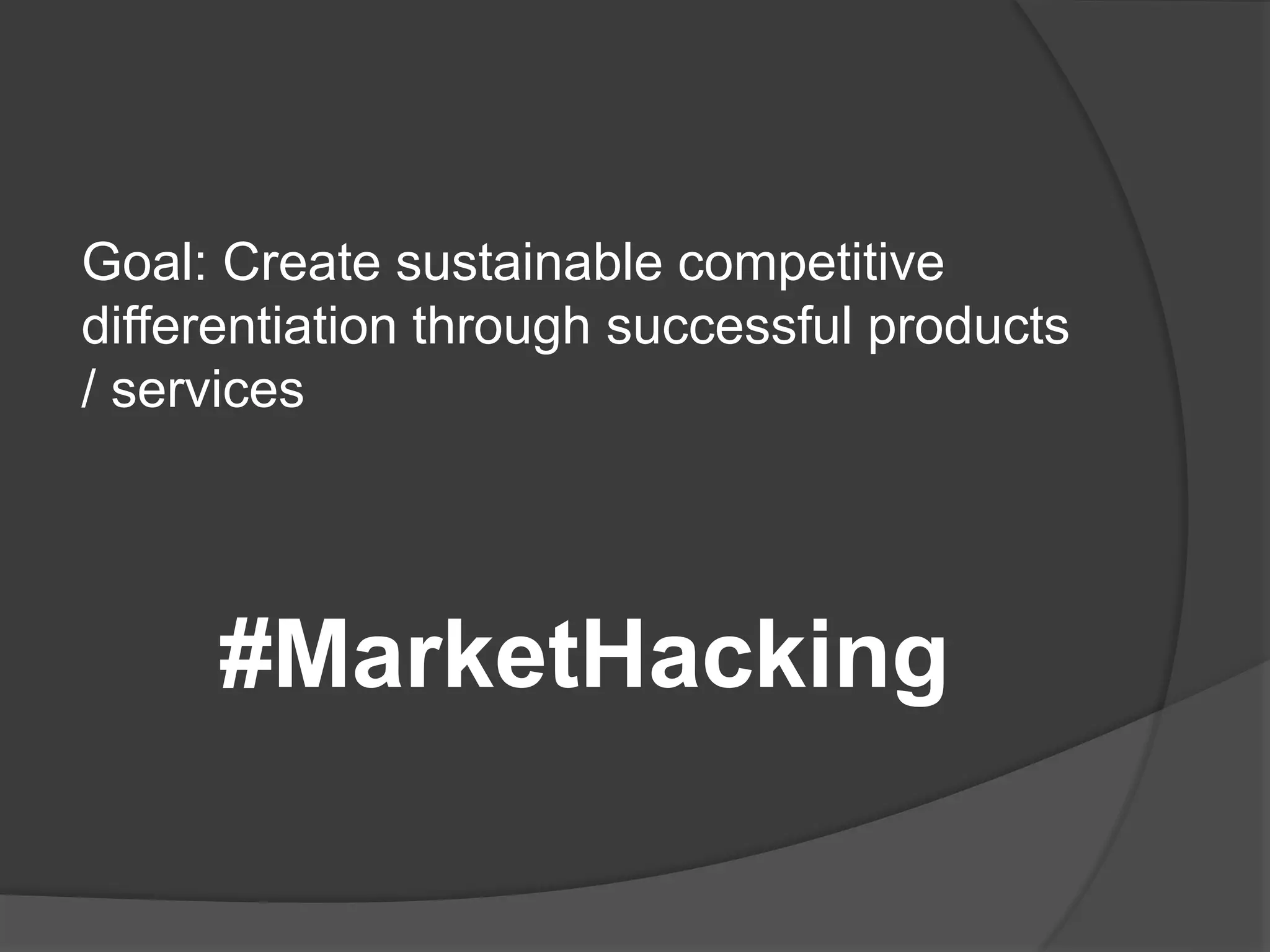 Goal: Create sustainable competitive differentiation through successful products / services

#MarketHacking